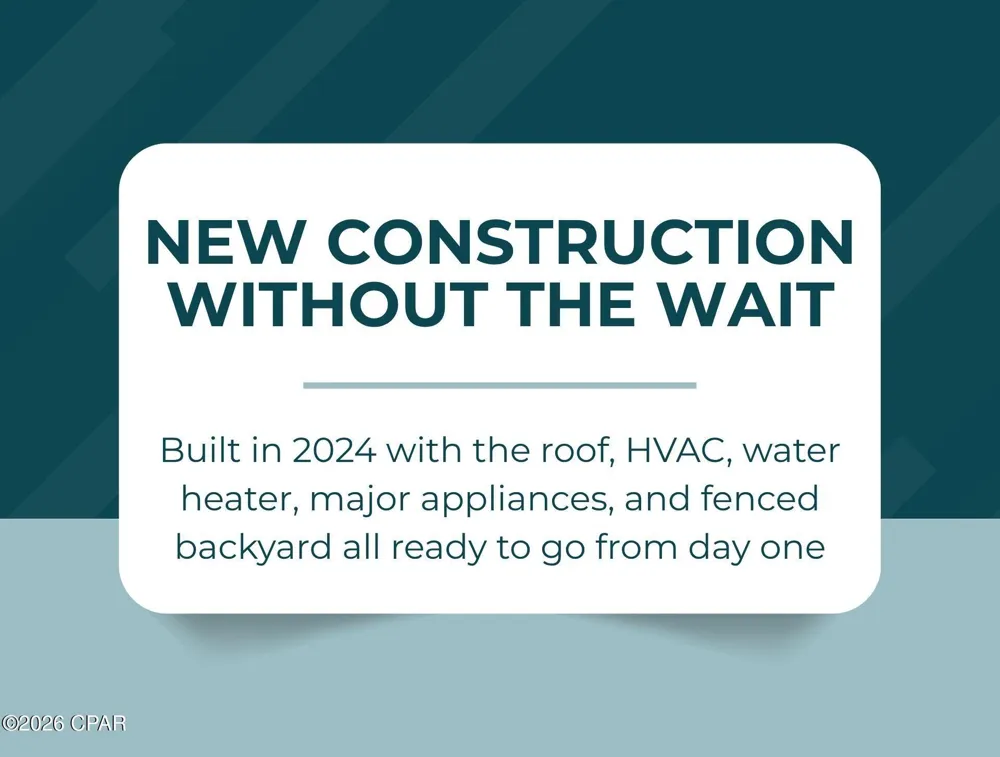 NEW CONSTRUCTION WITHOUT THE WAIT

Built in 2024 with the roof, HVAC, water heater, major appliances, and fenced backyard all ready to go from day one

©2026 CPAR